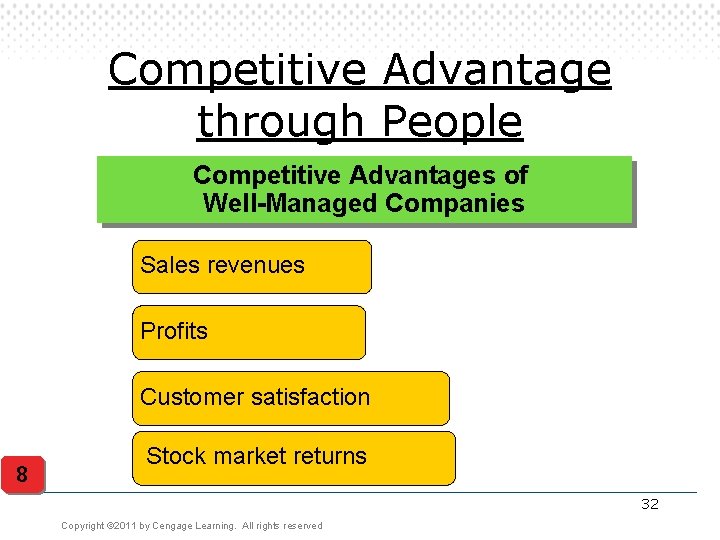 Competitive Advantage through People

Competitive Advantages of Well-Managed Companies

Sales revenues

Profits

Customer satisfaction

Stock market returns

8

32

Copyright ©2011 by Cengage Learning. All rights reserved